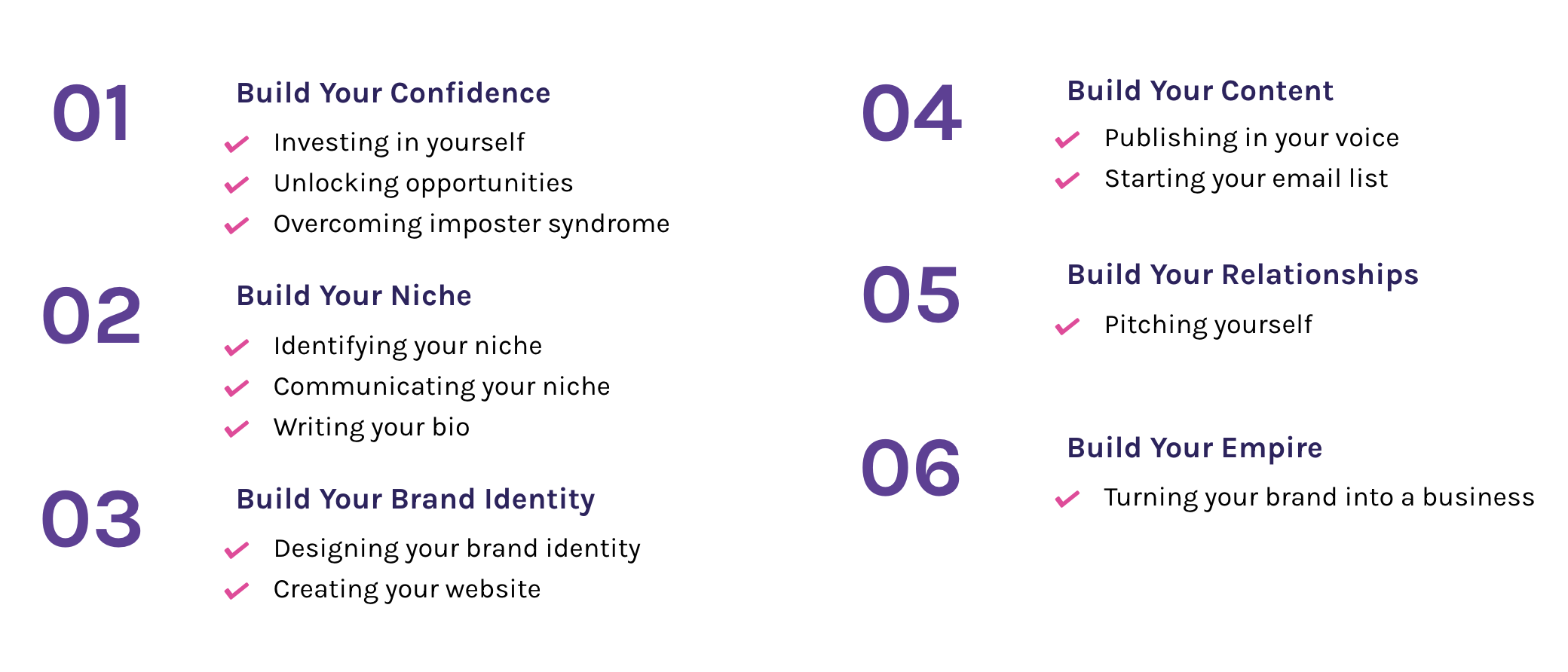 01

Build Your Confidence

Investing in yourself
Unlocking opportunities
Overcoming imposter syndrome

02

Build Your Niche

Identifying your niche
Communicating your niche
Writing your bio

03

Build Your Brand Identity

Designing your brand identity
Creating your website

04

Build Your Content

Publishing in your voice
Starting your email list

05

Build Your Relationships

Pitching yourself

06

Build Your Empire

Turning your brand into a business